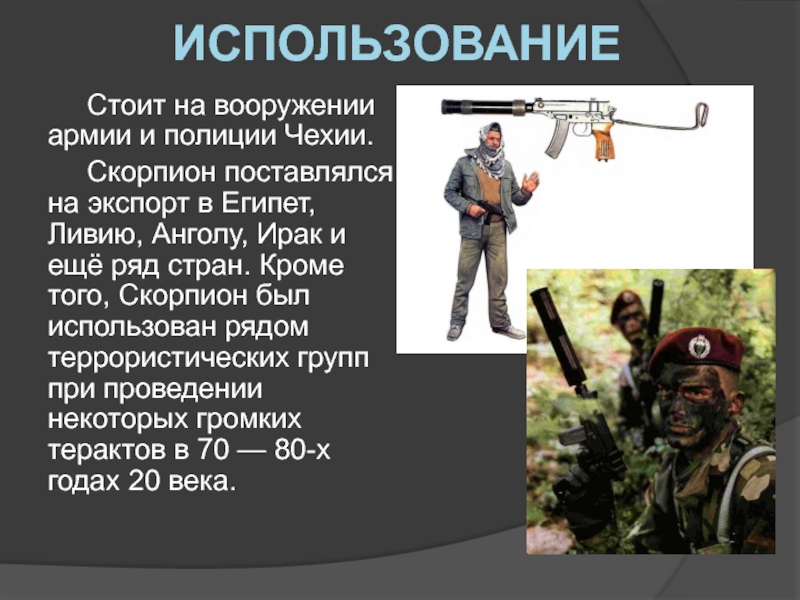 ИСПОЛЬЗОВАНИЕ

Стоит на вооружении армии и полиции Чехии.

Скорпион поставлялся на экспорт в Египет, Ливию, Анголу, Ирак и ещё ряд стран. Кроме того, Скорпион был использован рядом террористических групп при проведении некоторых громких терактов в 70 — 80-х годах 20 века.